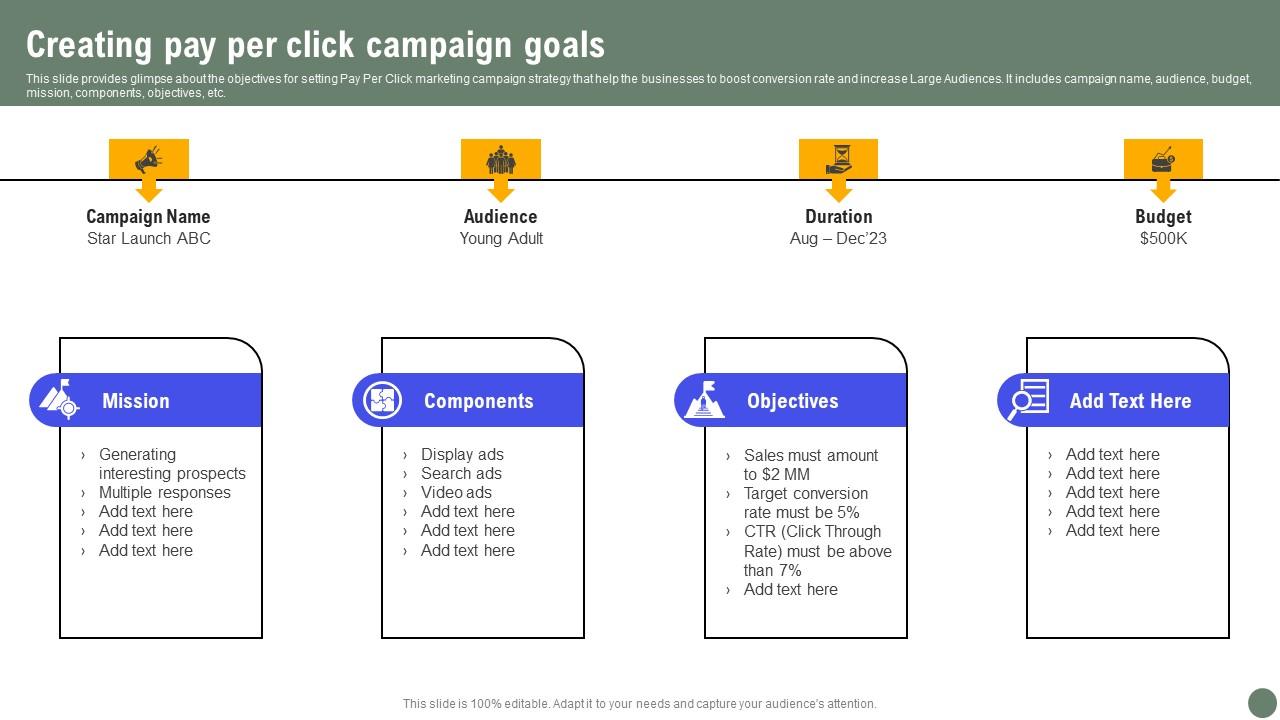 Creating pay per click campaign goals

This slide provides glimpse about the objectives for setting Pay Per Click marketing campaign strategy that help the businesses to boost conversion rate and increase Large Audiences. It includes campaign name, audience, budget, mission, components, objectives, etc.

Campaign Name
Star Launch ABC

Audience
Young Adult

Duration
Aug – Dec'23

Budget
$500K

Mission
› Generating interesting prospects
› Multiple responses
› Add text here
› Add text here
› Add text here

Components
› Display ads
› Search ads
› Video ads
› Add text here
› Add text here
› Add text here

Objectives
› Sales must amount to $2 MM
› Target conversion rate must be 5%
› CTR (Click Through Rate) must be above than 7%
› Add text here

Add Text Here
› Add text here
› Add text here
› Add text here
› Add text here
› Add text here

This slide is 100% editable. Adapt it to your needs and capture your audience's attention.